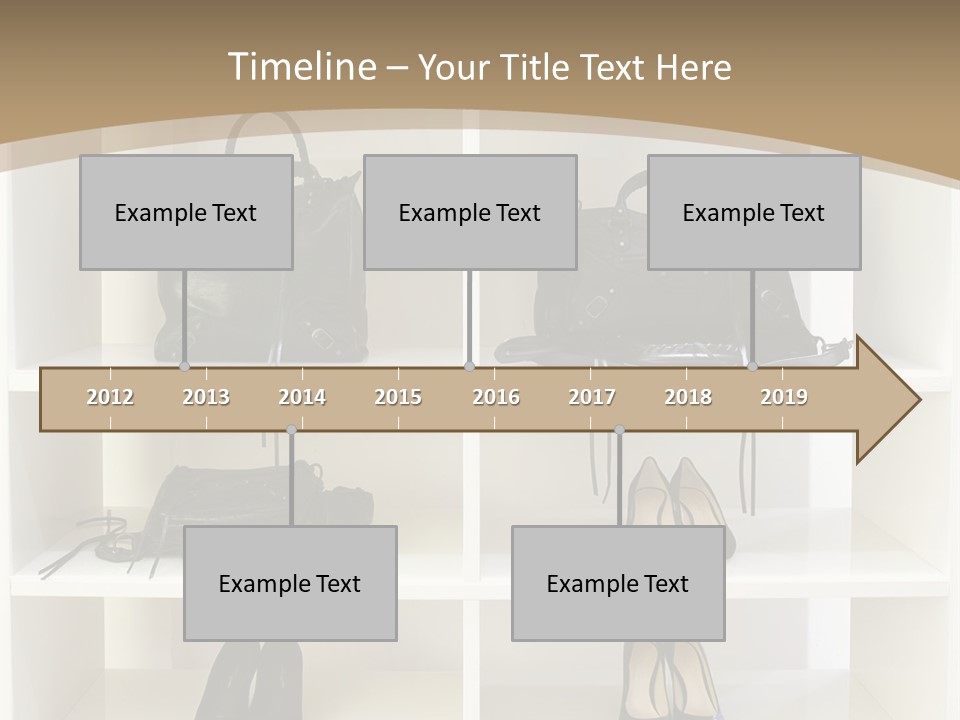 Timeline – Your Title Text Here

Example Text

Example Text

Example Text

2012 2013 2014 2015 2016 2017 2018 2019

Example Text

Example Text